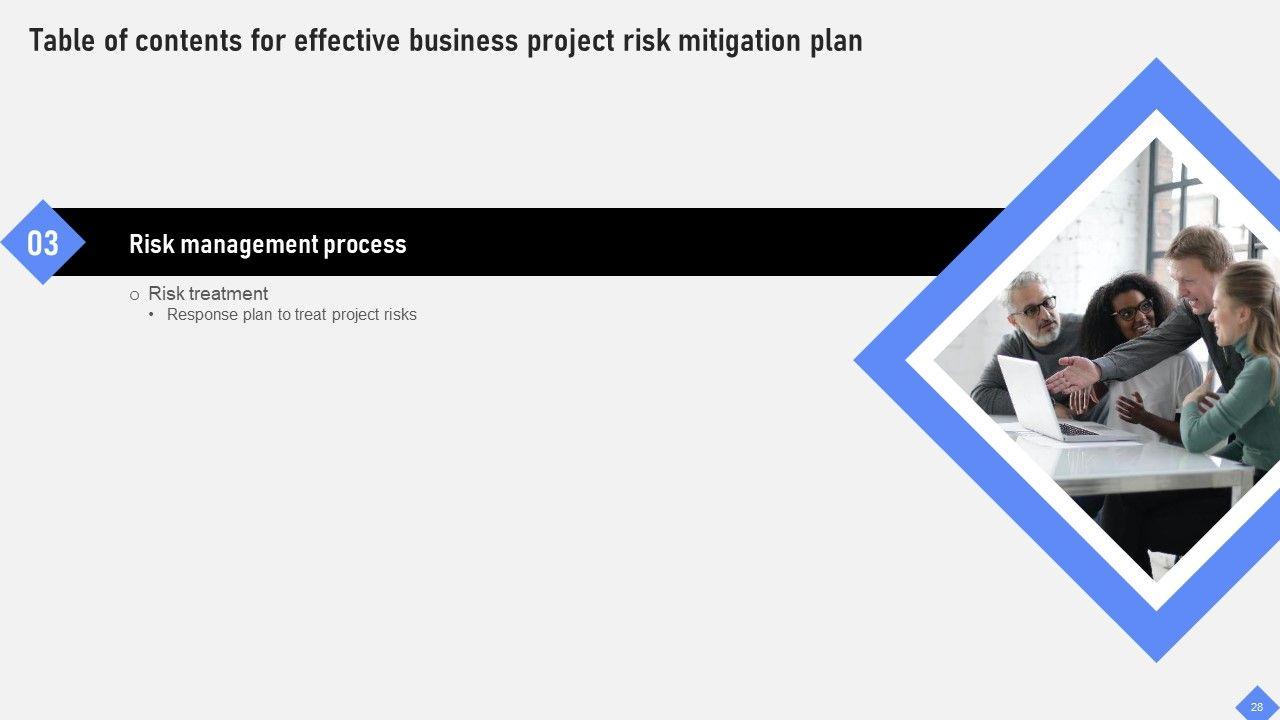 Table of contents for effective business project risk mitigation plan

03

Risk management process

o Risk treatment
• Response plan to treat project risks

28